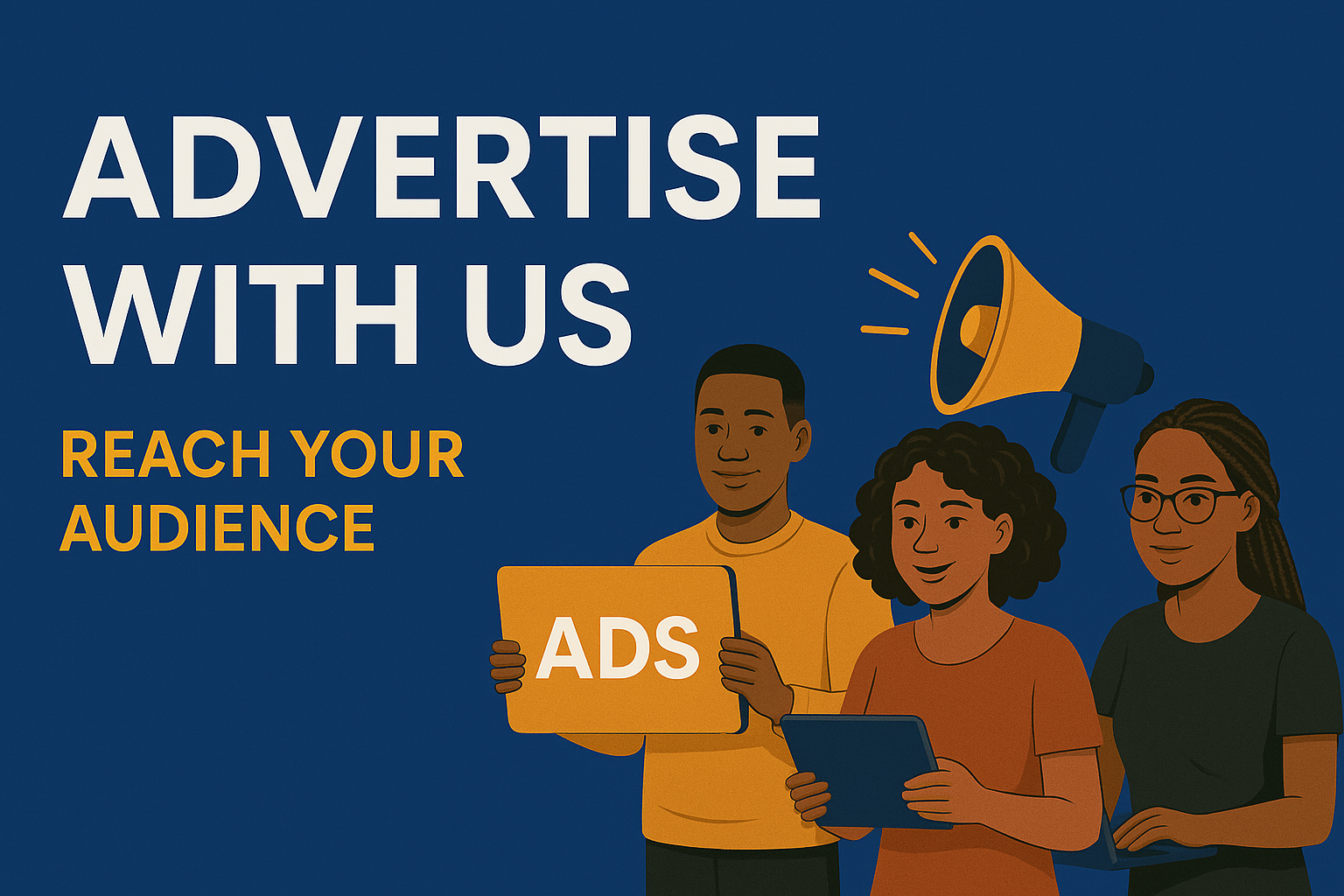 ADVERTISE WITH US

REACH YOUR AUDIENCE

ADS